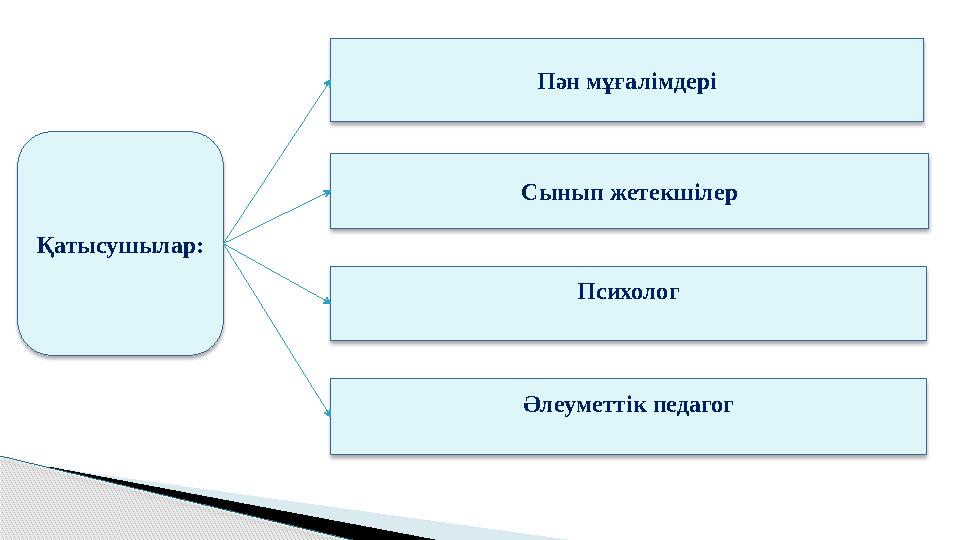 Қатысушылар:

Пән мұғалімдері

Сынып жетекшілер

Психолог

Әлеуметтік педагог